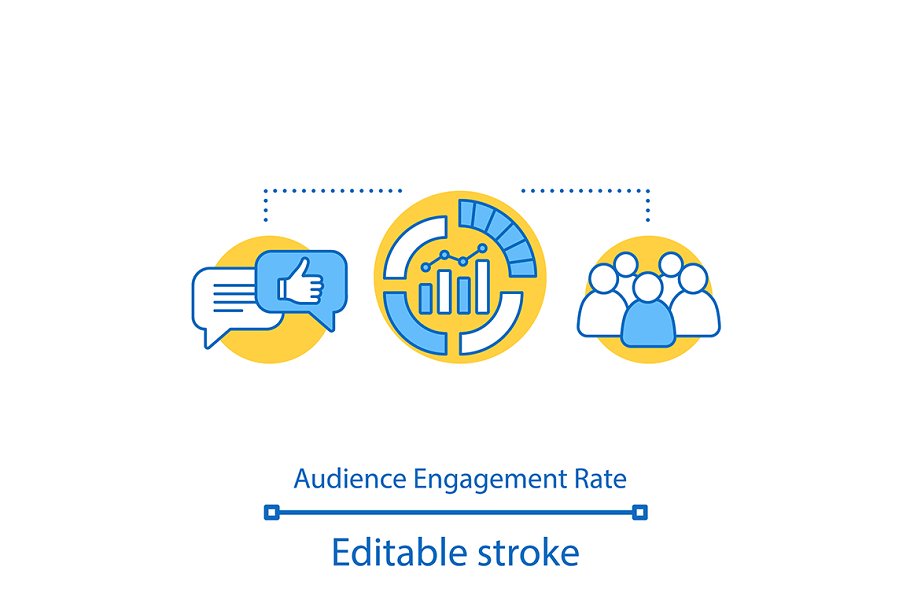 Audience Engagement Rate

Editable stroke